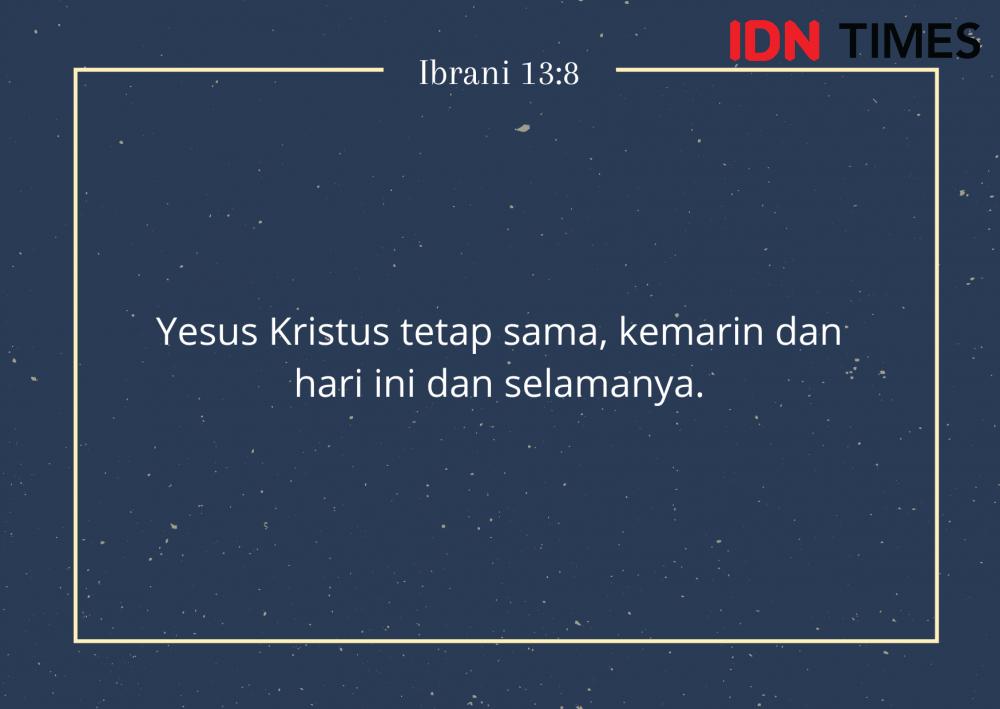 IDN TIMES

Ibrani 13:8

Yesus Kristus tetap sama, kemarin dan hari ini dan selamanya.